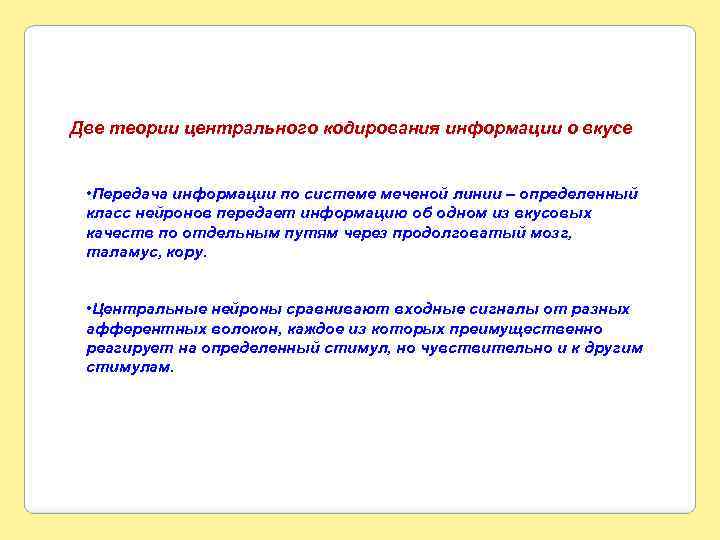 Две теории центрального кодирования информации о вкусе

•Передача информации по системе меченой линии – определенный класс нейронов передает информацию об одном из вкусовых качеств по отдельным путям через продолговатый мозг, таламус, кору.

•Центральные нейроны сравнивают входные сигналы от разных афферентных волокон, каждое из которых преимущественно реагирует на определенный стимул, но чувствительно и к другим стимулам.